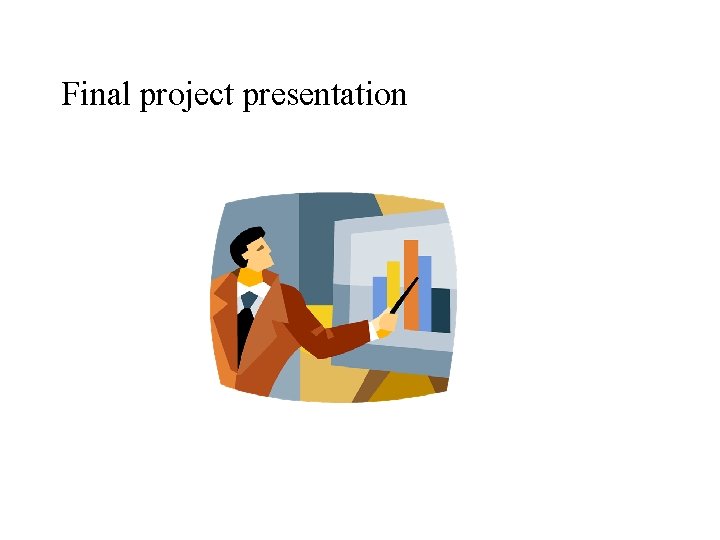 Final project presentation